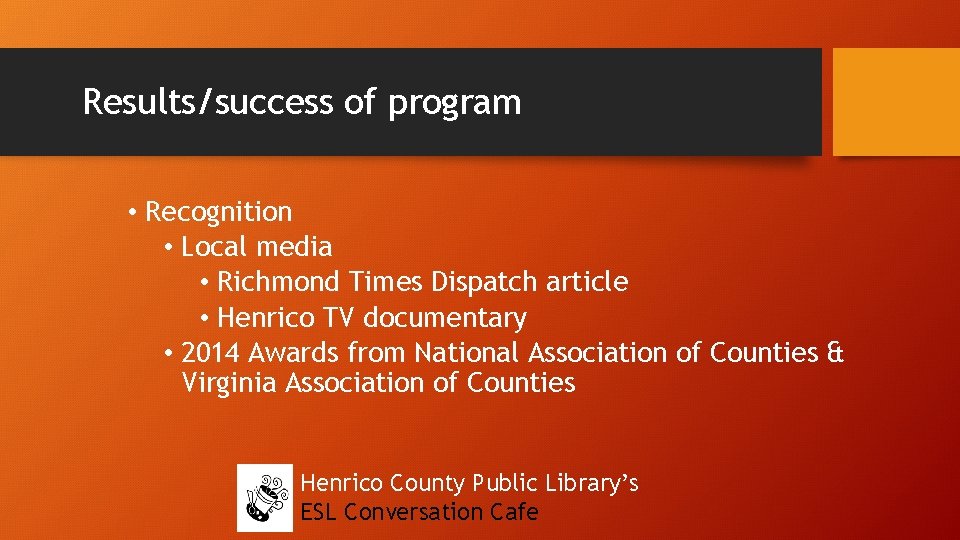 Results/success of program

• Recognition
  • Local media
    • Richmond Times Dispatch article
    • Henrico TV documentary
  • 2014 Awards from National Association of Counties & Virginia Association of Counties

Henrico County Public Library's
ESL Conversation Cafe